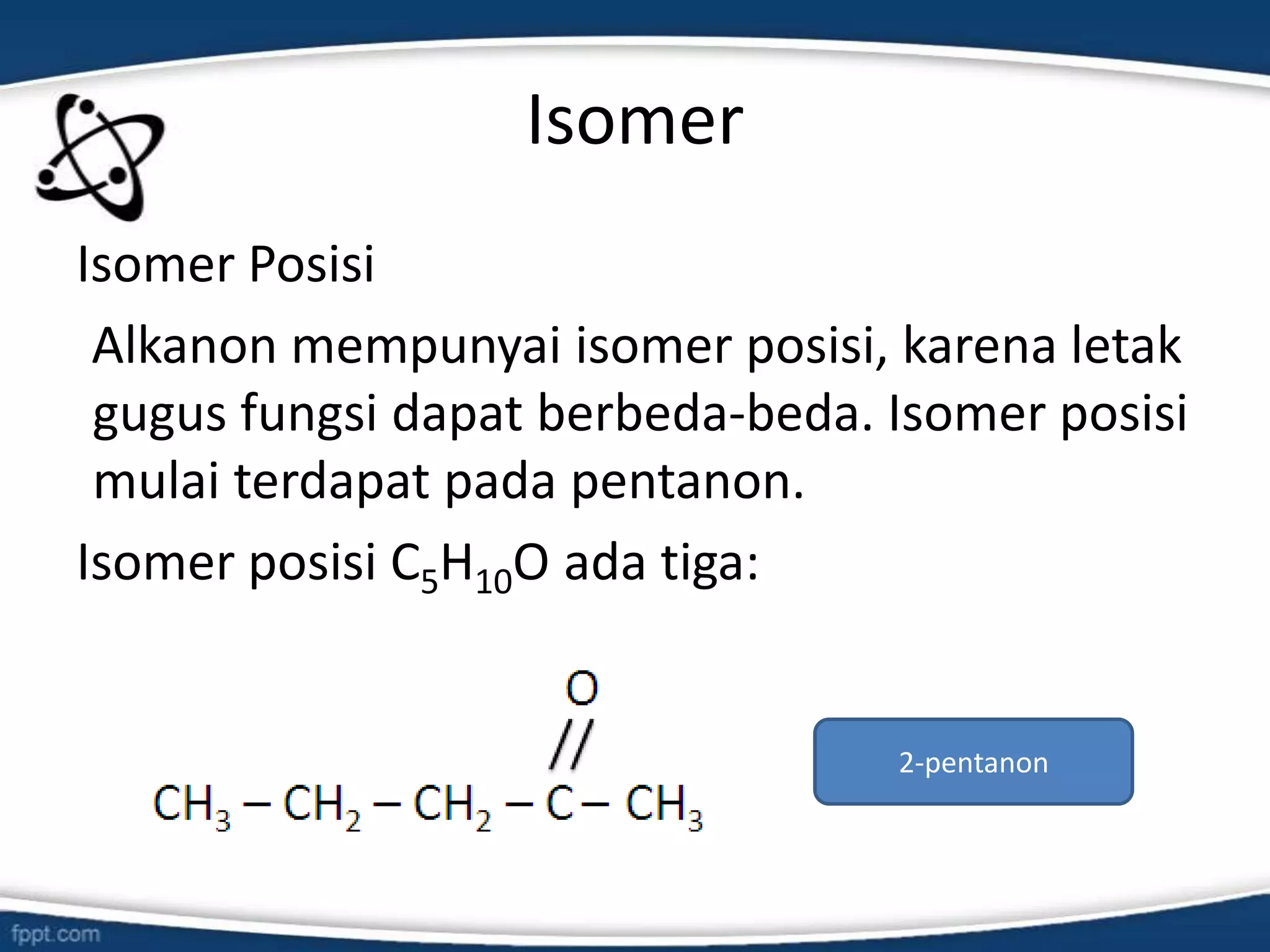 Isomer

Isomer Posisi

Alkanon mempunyai isomer posisi, karena letak gugus fungsi dapat berbeda-beda. Isomer posisi mulai terdapat pada pentanon.

Isomer posisi $C_5H_{10}O$ ada tiga:

O
//
$CH_3 - CH_2 - CH_2 - C - CH_3$

2-pentanon

fppt.com